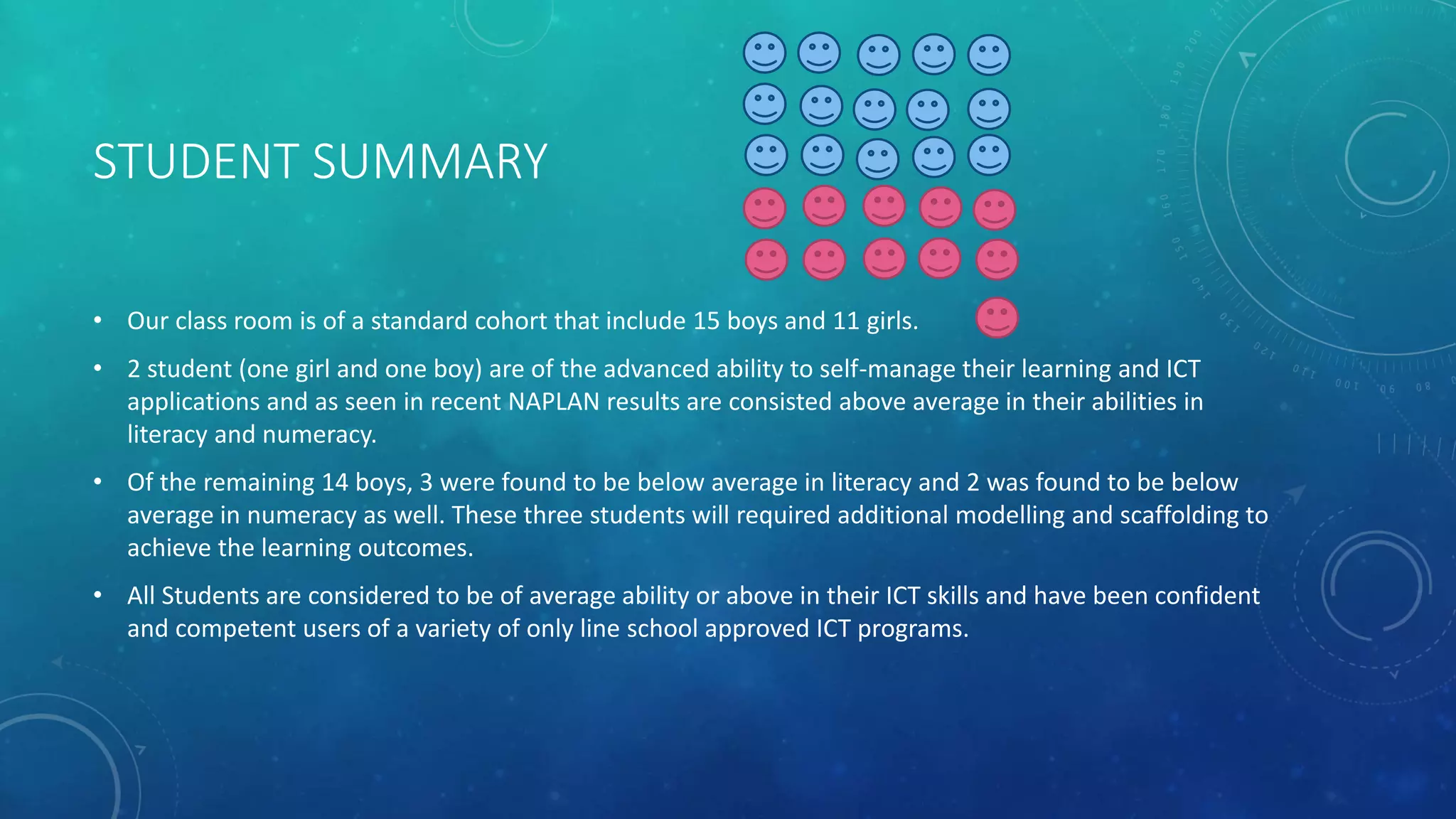 STUDENT SUMMARY

• Our class room is of a standard cohort that include 15 boys and 11 girls.

• 2 student (one girl and one boy) are of the advanced ability to self-manage their learning and ICT applications and as seen in recent NAPLAN results are consisted above average in their abilities in literacy and numeracy.

• Of the remaining 14 boys, 3 were found to be below average in literacy and 2 was found to be below average in numeracy as well. These three students will required additional modelling and scaffolding to achieve the learning outcomes.

• All Students are considered to be of average ability or above in their ICT skills and have been confident and competent users of a variety of only line school approved ICT programs.